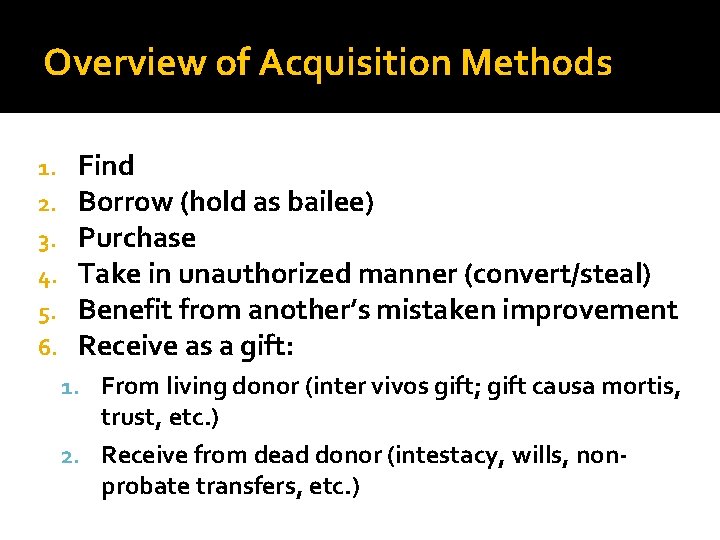 Overview of Acquisition Methods

1. Find
2. Borrow (hold as bailee)
3. Purchase
4. Take in unauthorized manner (convert/steal)
5. Benefit from another's mistaken improvement
6. Receive as a gift:
   1. From living donor (inter vivos gift; gift causa mortis, trust, etc.)
   2. Receive from dead donor (intestacy, wills, non-probate transfers, etc.)